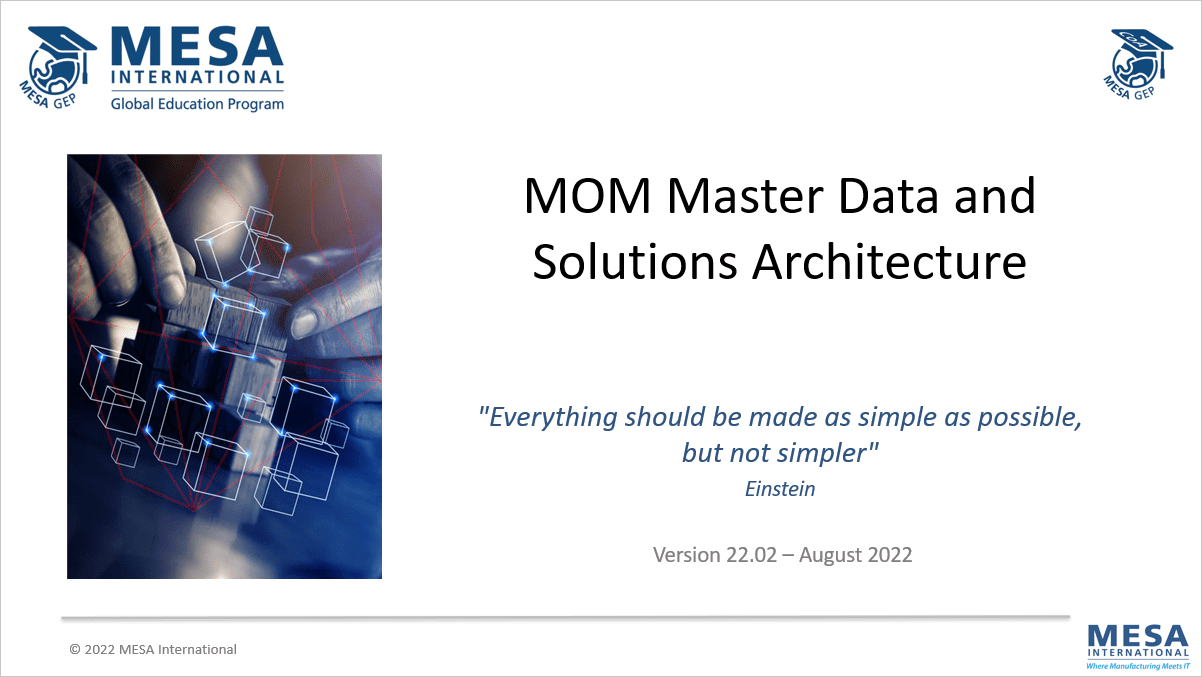 MESA GEP
MESA INTERNATIONAL
Global Education Program

MESA GEP

MOM Master Data and Solutions Architecture

"Everything should be made as simple as possible, but not simpler"
Einstein

Version 22.02 – August 2022

© 2022 MESA International

MESA INTERNATIONAL
Where Manufacturing Meets IT